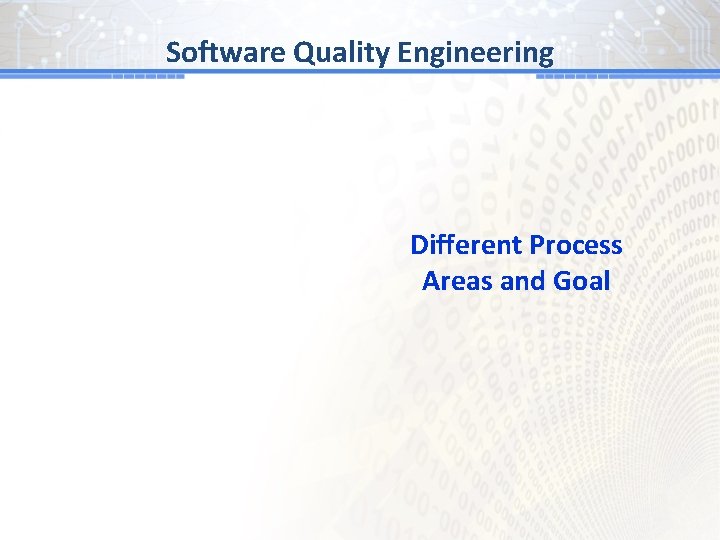 Software Quality Engineering

Different Process Areas and Goal